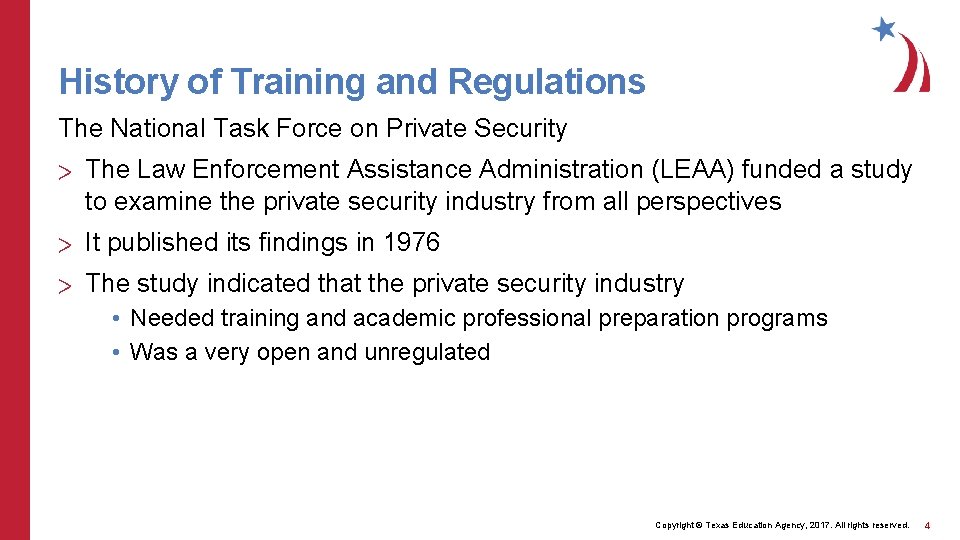 History of Training and Regulations

The National Task Force on Private Security

> The Law Enforcement Assistance Administration (LEAA) funded a study to examine the private security industry from all perspectives

> It published its findings in 1976

> The study indicated that the private security industry

• Needed training and academic professional preparation programs

• Was a very open and unregulated

Copyright © Texas Education Agency, 2017. All rights reserved.

4